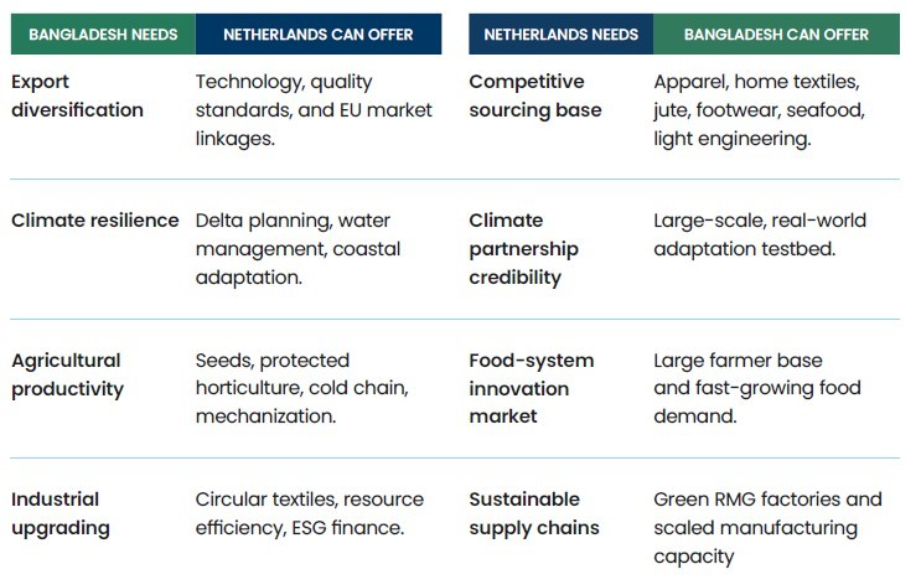 | BANGLADESH NEEDS | NETHERLANDS CAN OFFER |
|---|---|
| Export diversification | Technology, quality standards, and EU market linkages. |
| Climate resilience | Delta planning, water management, coastal adaptation. |
| Agricultural productivity | Seeds, protected horticulture, cold chain, mechanization. |
| Industrial upgrading | Circular textiles, resource efficiency, ESG finance. |

| NETHERLANDS NEEDS | BANGLADESH CAN OFFER |
|---|---|
| Competitive sourcing base | Apparel, home textiles, jute, footwear, seafood, light engineering. |
| Climate partnership credibility | Large-scale, real-world adaptation testbed. |
| Food-system innovation market | Large farmer base and fast-growing food demand. |
| Sustainable supply chains | Green RMG factories and scaled manufacturing capacity |